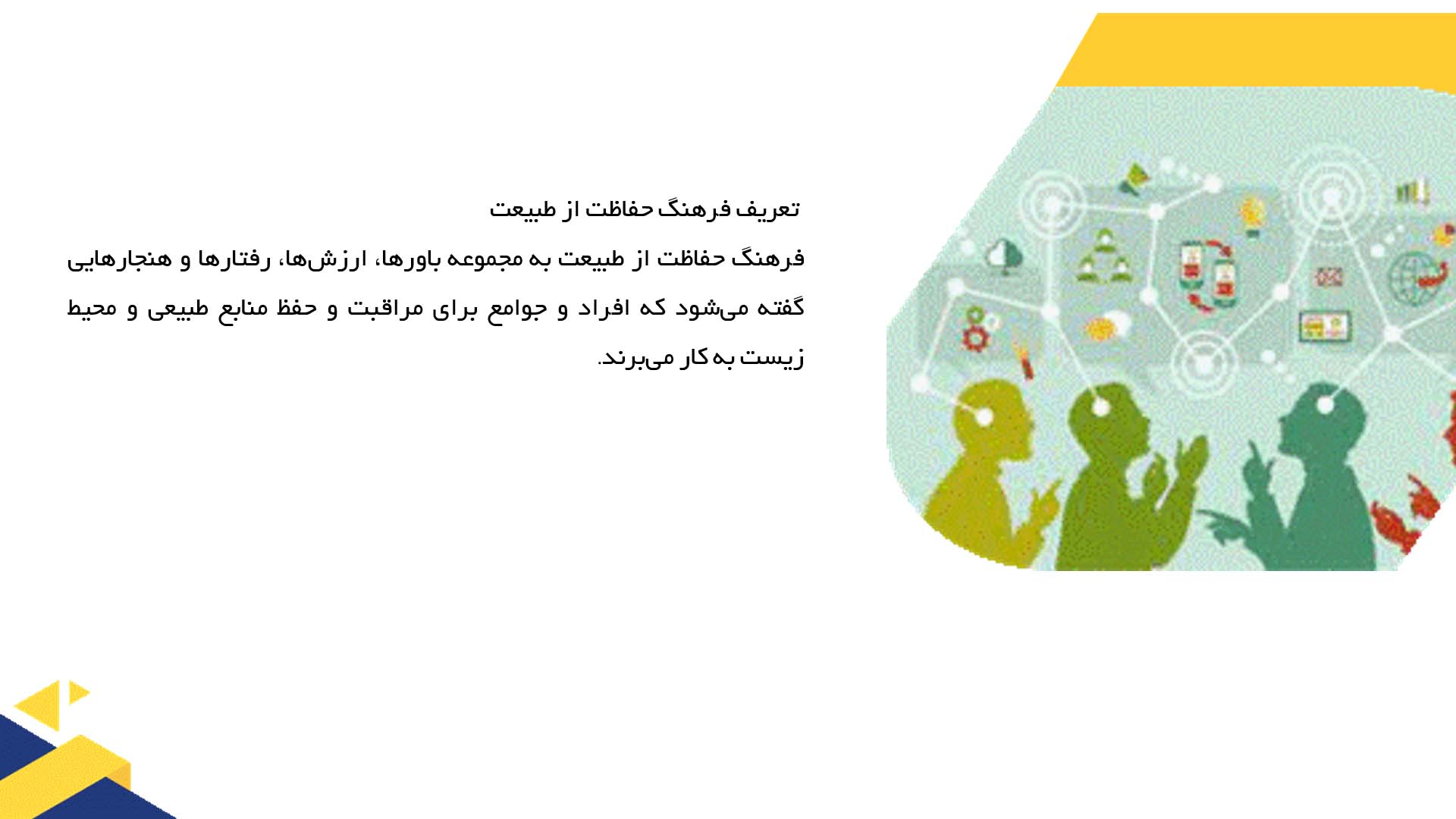 تعریف فرهنگ حفاظت از طبیعت

فرهنگ حفاظت از طبیعت به مجموعه باورها، ارزش‌ها، رفتارها و هنجارهایی گفته می‌شود که افراد و جوامع برای مراقبت و حفظ منابع طبیعی و محیط زیست به کار می‌برند.